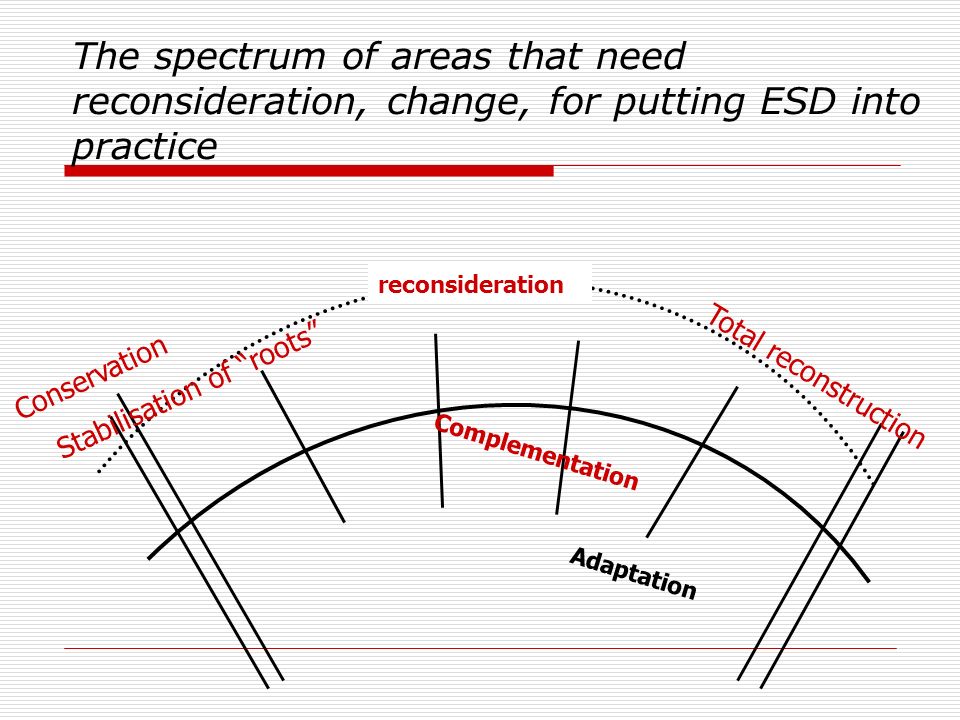 The spectrum of areas that need reconsideration, change, for putting ESD into practice

reconsideration

Conservation

Stabilisation of "roots"

Total reconstruction

Complementation

Adaptation